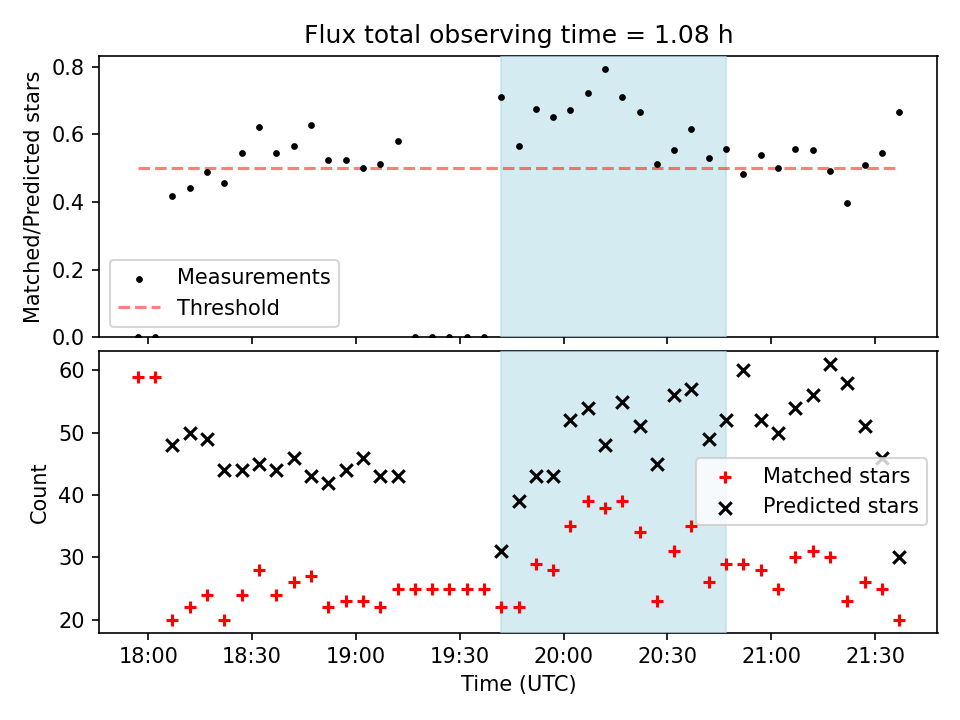 Flux total observing time = 1.08 h

Matched/Predicted stars

0.8
0.6
0.4
0.2
0.0

Measurements
Threshold

Count

60
50
40
30
20

Matched stars
Predicted stars

18:00 18:30 19:00 19:30 20:00 20:30 21:00 21:30

Time (UTC)